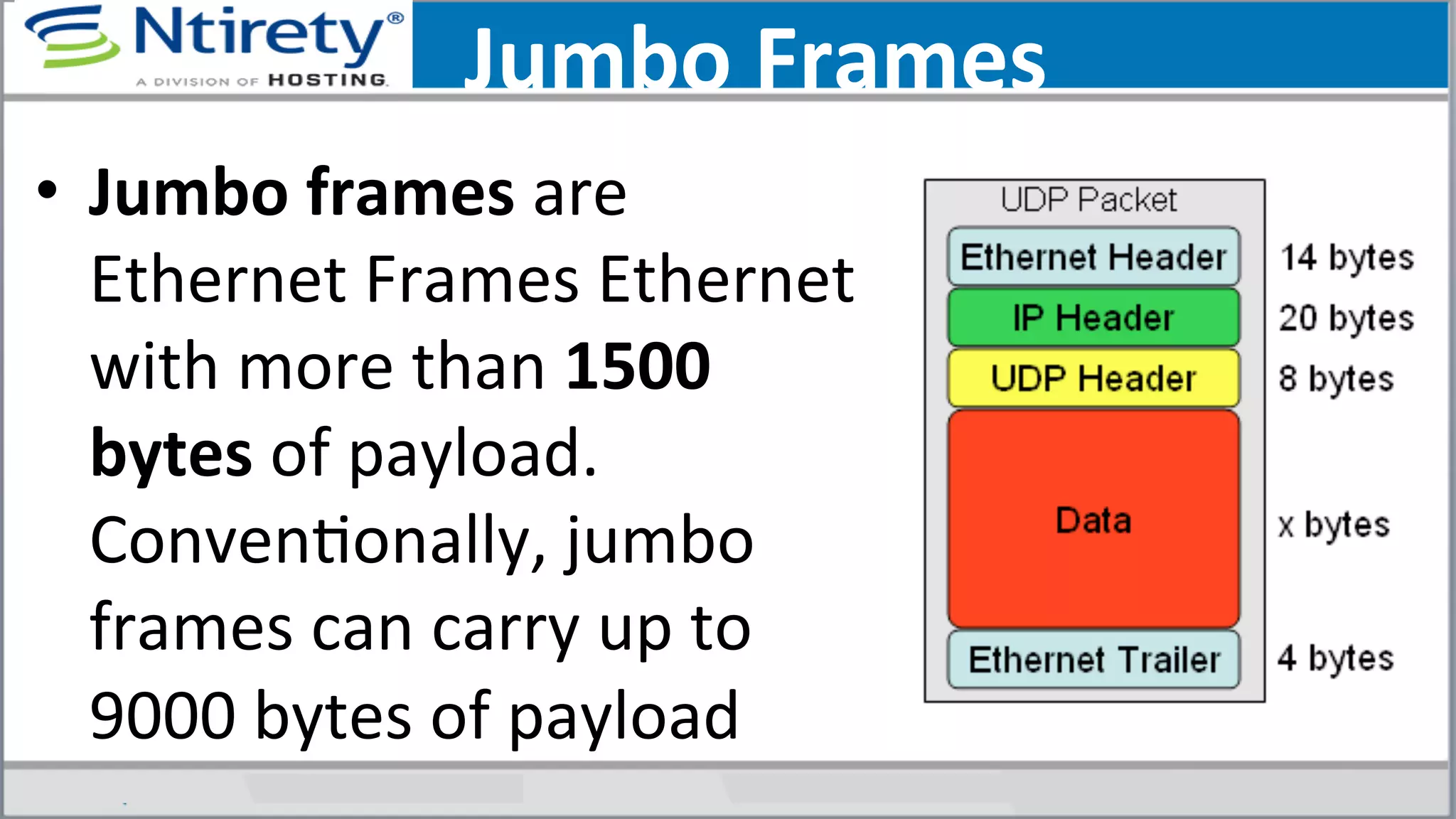 Ntirety®
A DIVISION OF HOSTING

Jumbo Frames

• Jumbo frames are Ethernet Frames Ethernet with more than 1500 bytes of payload. Conventionally, jumbo frames can carry up to 9000 bytes of payload

UDP Packet
Ethernet Header 14 bytes
IP Header 20 bytes
UDP Header 8 bytes
Data x bytes
Ethernet Trailer 4 bytes